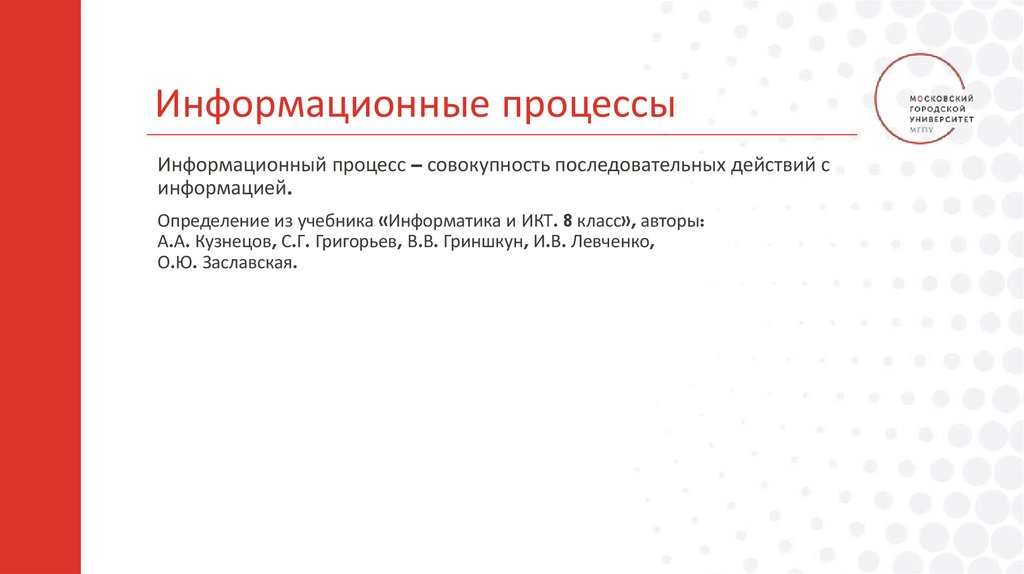 Информационные процессы

МОСКОВСКИЙ ГОРОДСКОЙ УНИВЕРСИТЕТ МГПУ

Информационный процесс – совокупность последовательных действий с информацией.

Определение из учебника «Информатика и ИКТ. 8 класс», авторы: А.А. Кузнецов, С.Г. Григорьев, В.В. Гриншкун, И.В. Левченко, О.Ю. Заславская.